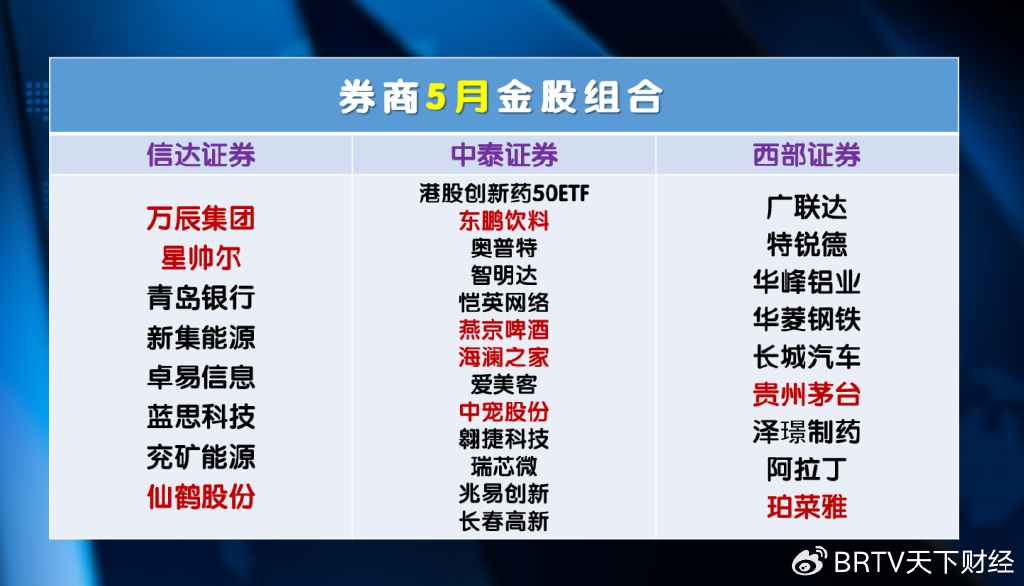 券商5月金股组合

| 信达证券 | 中泰证券 | 西部证券 |
|---|---|---|
| 万辰集团 | 港股创新药50ETF | 广联达 |
| 星帅尔 | 东鹏饮料 | 特锐德 |
| 青岛银行 | 奥普特 | 华峰铝业 |
| 新集能源 | 智明达 | 华菱钢铁 |
| 卓易信息 | 恺英网络 | 长城汽车 |
| 蓝思科技 | 燕京啤酒 | 贵州茅台 |
| 兖矿能源 | 海澜之家 | 泽璟制药 |
| 仙鹤股份 | 爱美客 | 阿拉丁 |
| | 中宠股份 | 珀莱雅 |
| | 翱捷科技 | |
| | 瑞芯微 | |
| | 兆易创新 | |
| | 长春高新 | |

BRTV天下财经